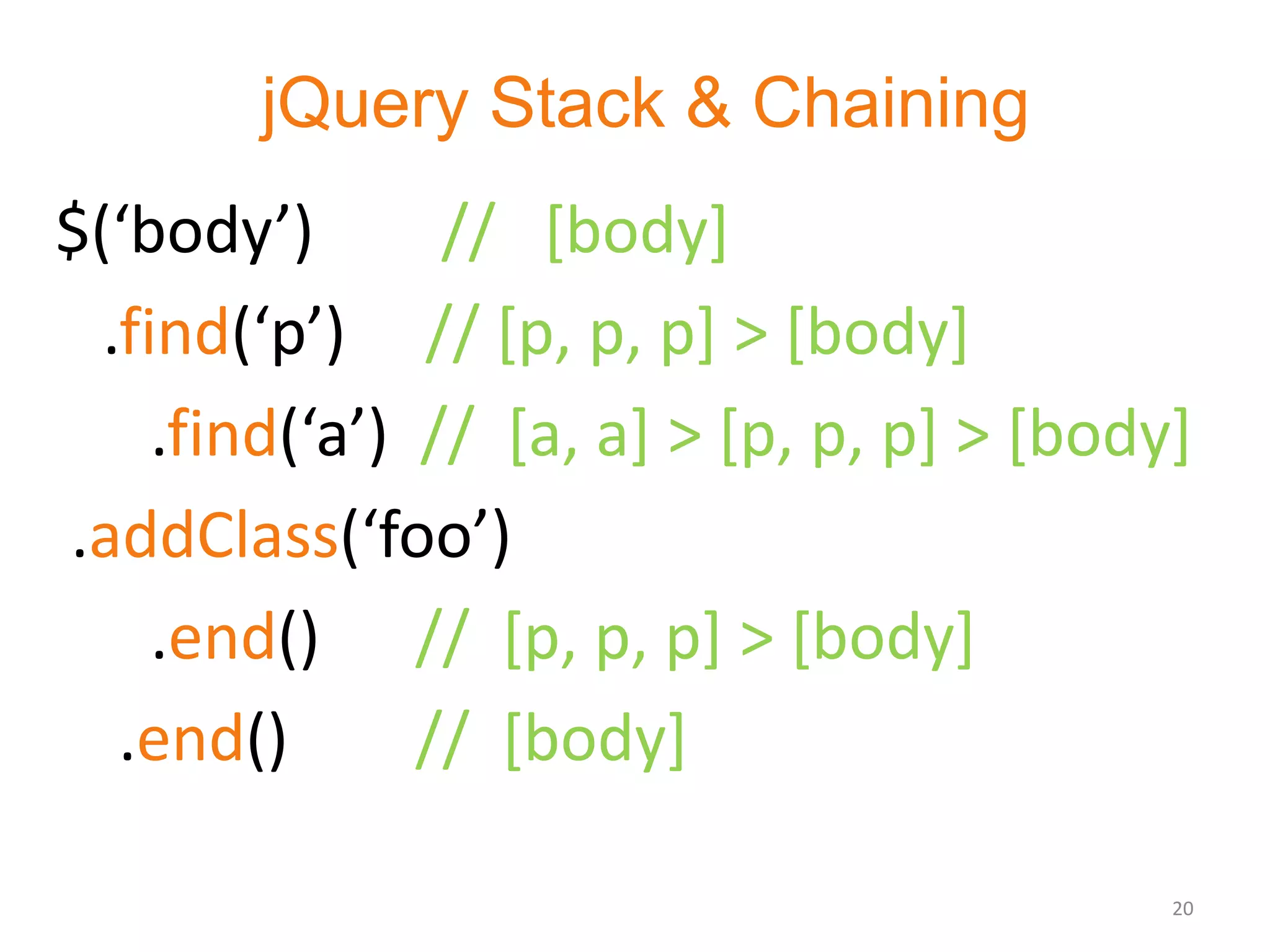 jQuery Stack & Chaining

$(‘body’) // [body]
.find(‘p’) // [p, p, p] > [body]
.find(‘a’) // [a, a] > [p, p, p] > [body]
.addClass(‘foo’)
.end() // [p, p, p] > [body]
.end() // [body]

20